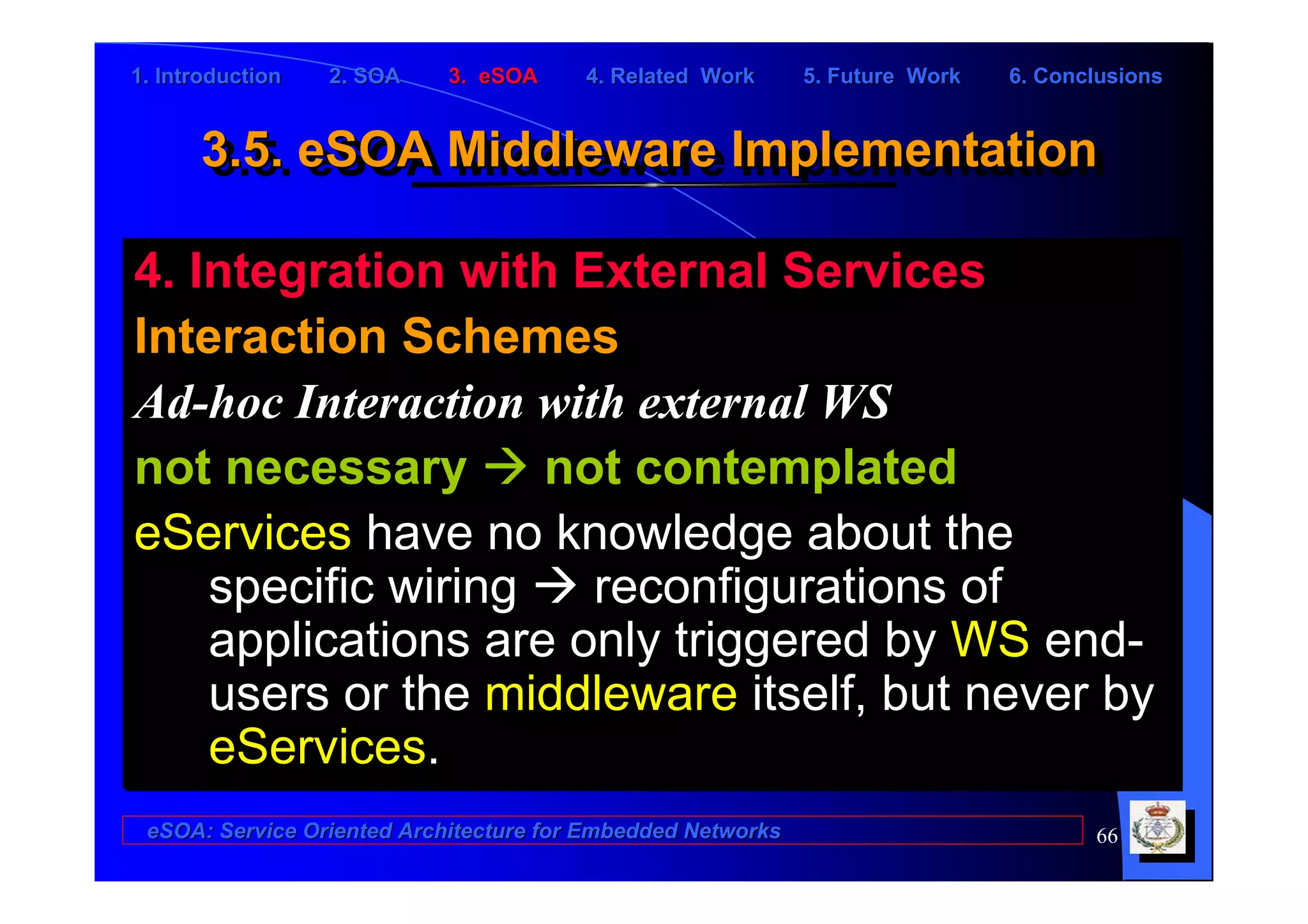 1. Introduction 2. SOA 3. eSOA 4. Related Work 5. Future Work 6. Conclusions

3.5. eSOA Middleware Implementation

4. Integration with External Services

Interaction Schemes

Ad-hoc Interaction with external WS

not necessary → not contemplated

eServices have no knowledge about the specific wiring → reconfigurations of applications are only triggered by WS end-users or the middleware itself, but never by eServices.

eSOA: Service Oriented Architecture for Embedded Networks

66